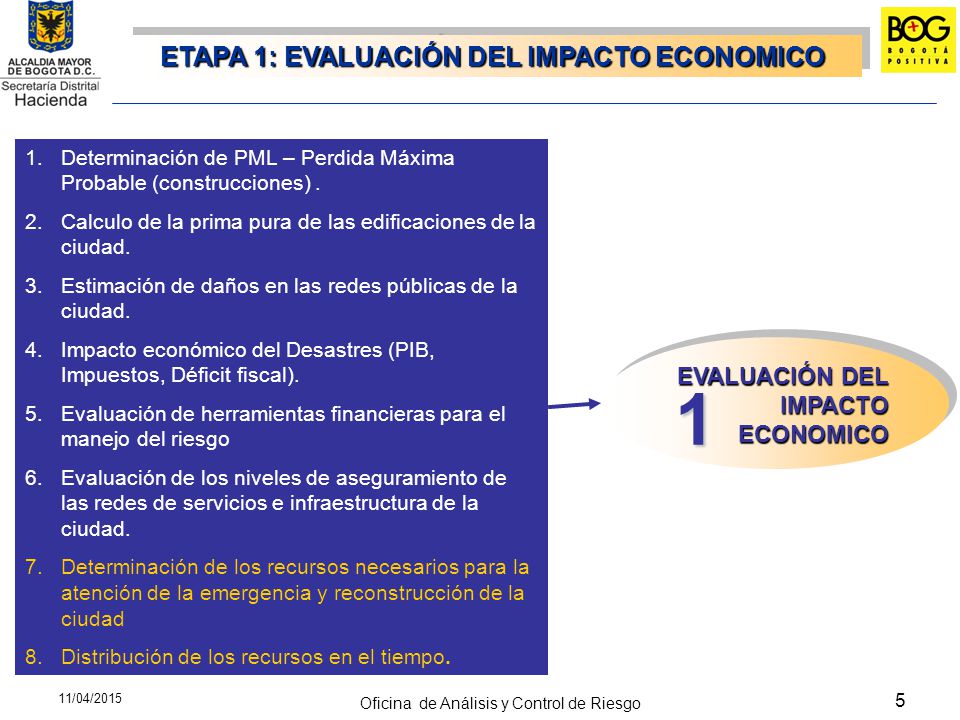 ALCALDIA MAYOR DE BOGOTA D.C.
Secretaría Distrital Hacienda

ETAPA 1: EVALUACIÓN DEL IMPACTO ECONOMICO

BOG BOGOTÁ POSITIVA

1. Determinación de PML – Perdida Máxima Probable (construcciones) .
2. Calculo de la prima pura de las edificaciones de la ciudad.
3. Estimación de daños en las redes públicas de la ciudad.
4. Impacto económico del Desastres (PIB, Impuestos, Déficit fiscal).
5. Evaluación de herramientas financieras para el manejo del riesgo
6. Evaluación de los niveles de aseguramiento de las redes de servicios e infraestructura de la ciudad.
7. Determinación de los recursos necesarios para la atención de la emergencia y reconstrucción de la ciudad
8. Distribución de los recursos en el tiempo.

1 EVALUACIÓN DEL IMPACTO ECONOMICO

11/04/2015

Oficina de Análisis y Control de Riesgo

5